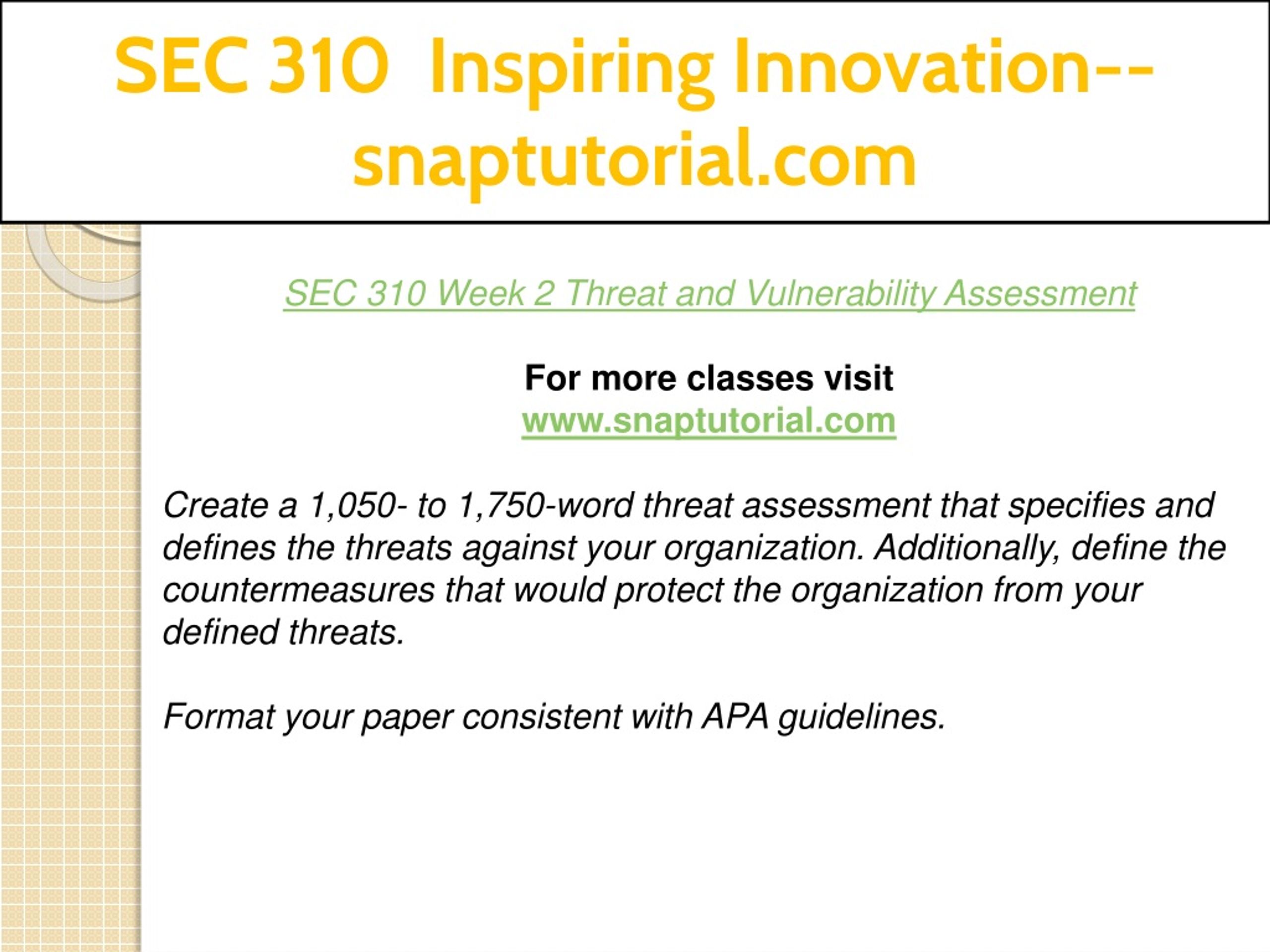 SEC 310  Inspiring Innovation--snaptutorial.com

SEC 310 Week 2 Threat and Vulnerability Assessment

For more classes visit
www.snaptutorial.com

Create a 1,050- to 1,750-word threat assessment that specifies and defines the threats against your organization. Additionally, define the countermeasures that would protect the organization from your defined threats.

Format your paper consistent with APA guidelines.